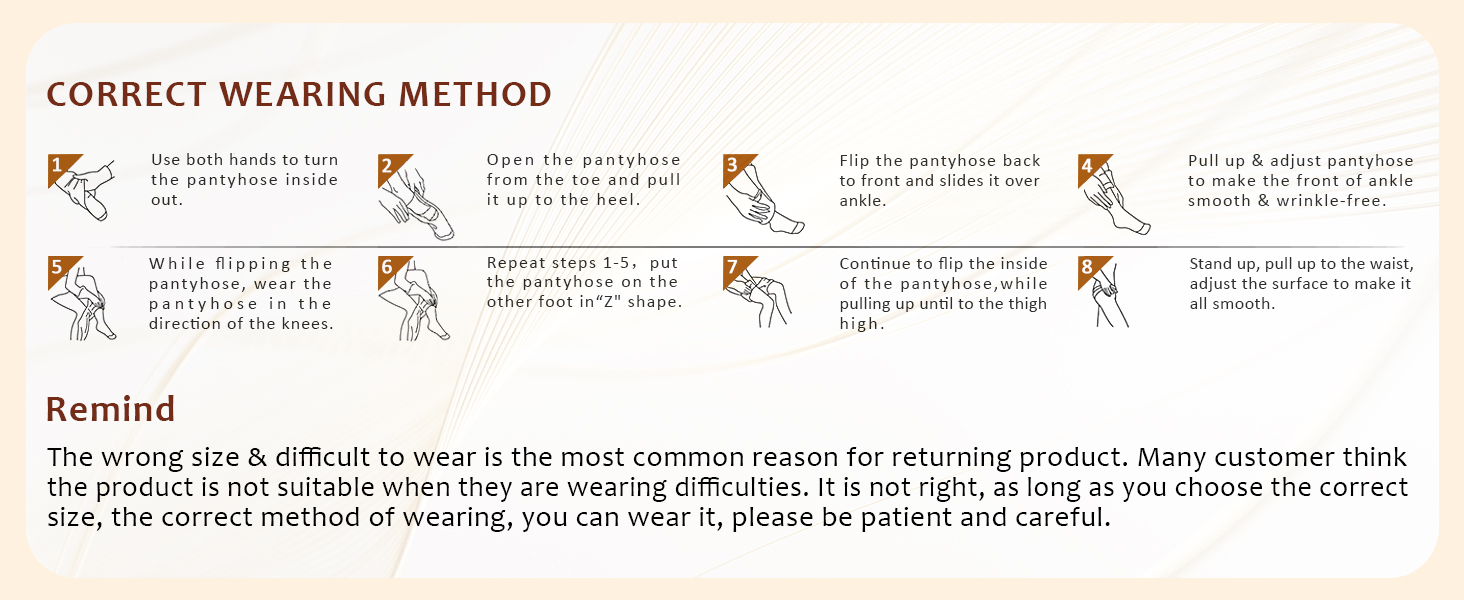 CORRECT WEARING METHOD

1 Use both hands to turn the pantyhose inside out.

2 Open the pantyhose from the toe and pull it up to the heel.

3 Flip the pantyhose back to front and slides it over ankle.

4 Pull up & adjust pantyhose to make the front of ankle smooth & wrinkle-free.

5 While flipping the pantyhose, wear the pantyhose in the direction of the knees.

6 Repeat steps 1-5, put the pantyhose on the other foot in"Z" shape.

7 Continue to flip the inside of the pantyhose,while pulling up until to the thigh high.

8 Stand up, pull up to the waist, adjust the surface to make it all smooth.

Remind

The wrong size & difficult to wear is the most common reason for returning product. Many customer think the product is not suitable when they are wearing difficulties. It is not right, as long as you choose the correct size, the correct method of wearing, you can wear it, please be patient and careful.